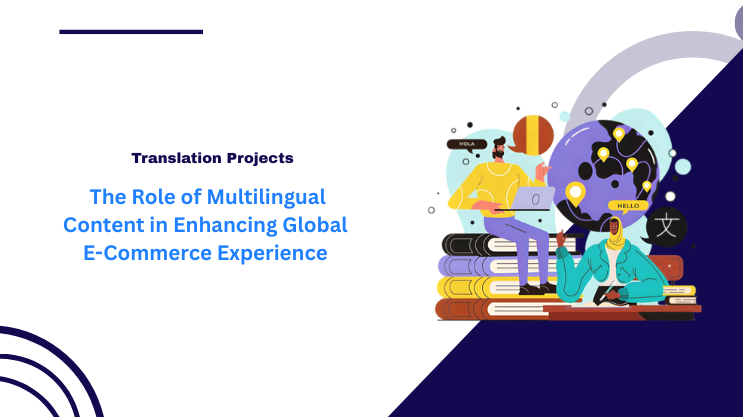 Translation Projects

The Role of Multilingual Content in Enhancing Global E-Commerce Experience

HOLA

HELLO

文